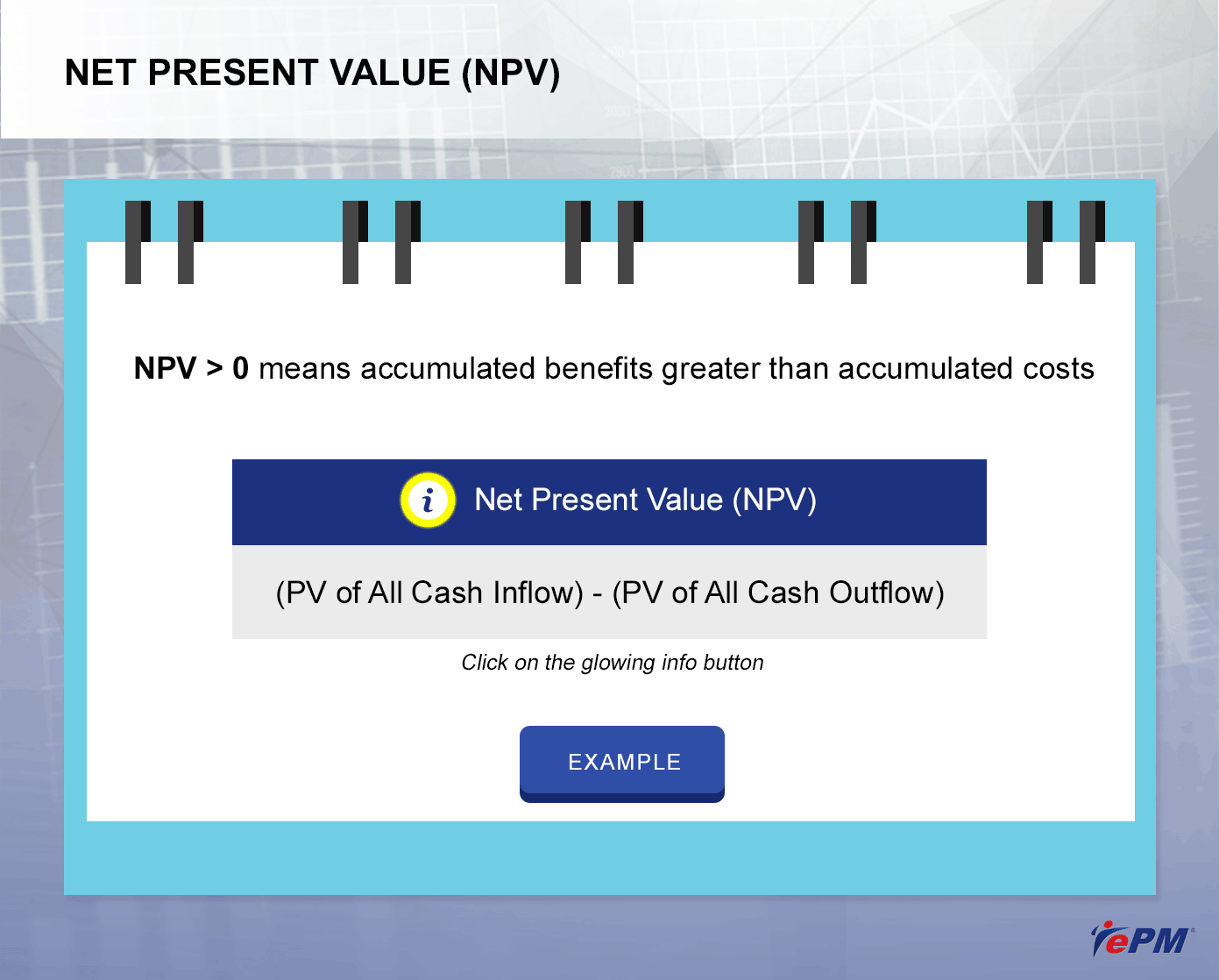 NET PRESENT VALUE (NPV)

NPV > 0 means accumulated benefits greater than accumulated costs

i Net Present Value (NPV)

(PV of All Cash Inflow) - (PV of All Cash Outflow)

Click on the glowing info button

EXAMPLE

ePM